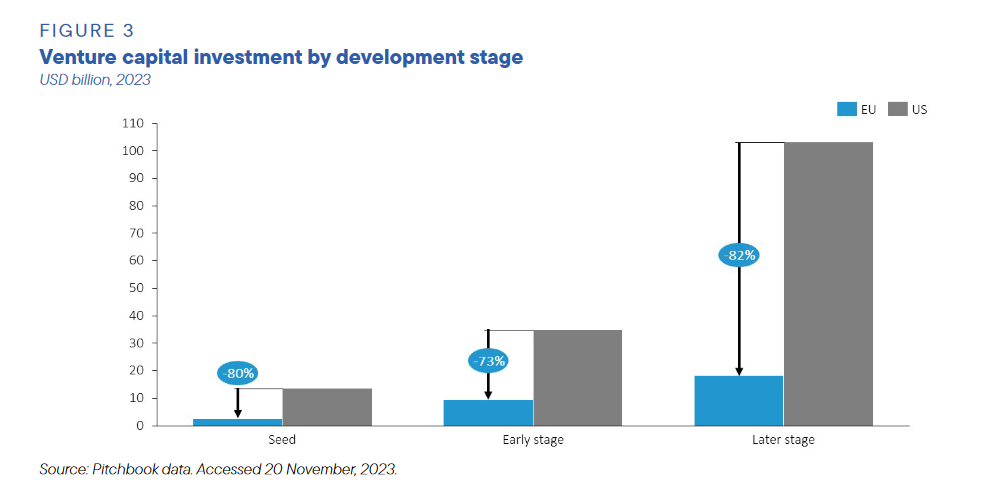 FIGURE 3
Venture capital investment by development stage
USD billion, 2023

EU US

110
100
90
80
70
60
50
40
30
20
10
0

-80%
-73%
-82%

Seed
Early stage
Later stage

Source: Pitchbook data. Accessed 20 November, 2023.